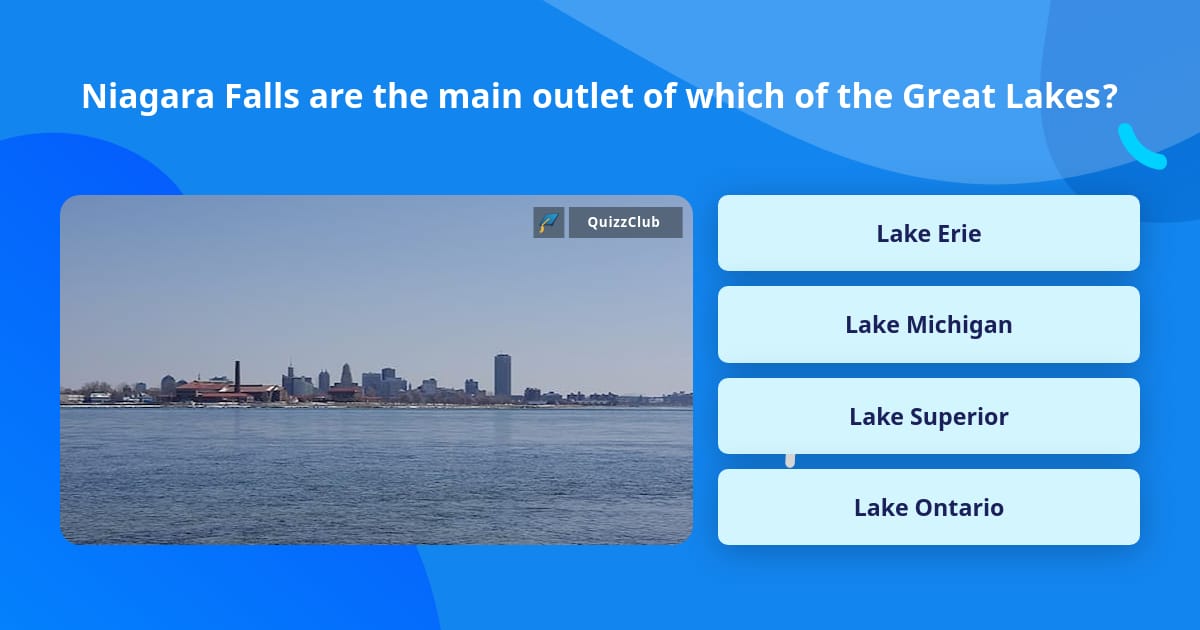 Niagara Falls are the main outlet of which of the Great Lakes?

QuizzClub

Lake Erie

Lake Michigan

Lake Superior

Lake Ontario